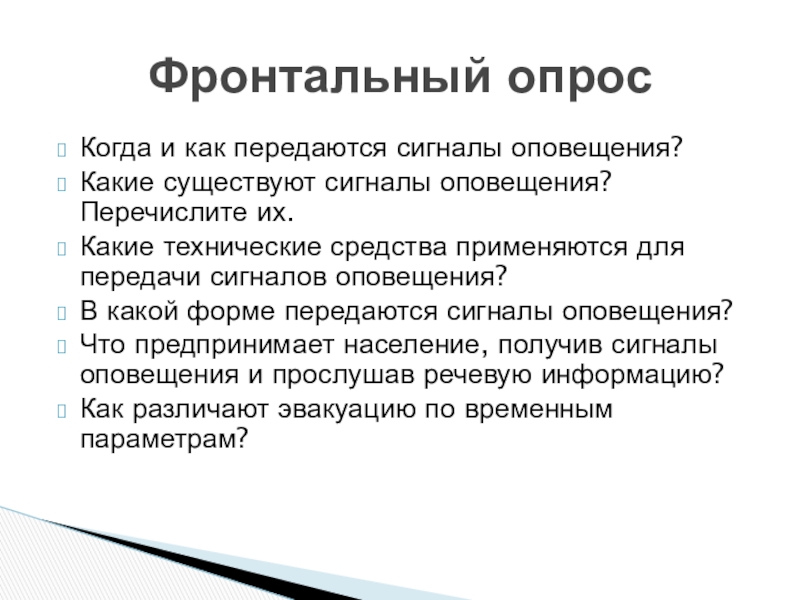 Фронтальный опрос

Когда и как передаются сигналы оповещения?

Какие существуют сигналы оповещения? Перечислите их.

Какие технические средства применяются для передачи сигналов оповещения?

В какой форме передаются сигналы оповещения?

Что предпринимает население, получив сигналы оповещения и прослушав речевую информацию?

Как различают эвакуацию по временным параметрам?